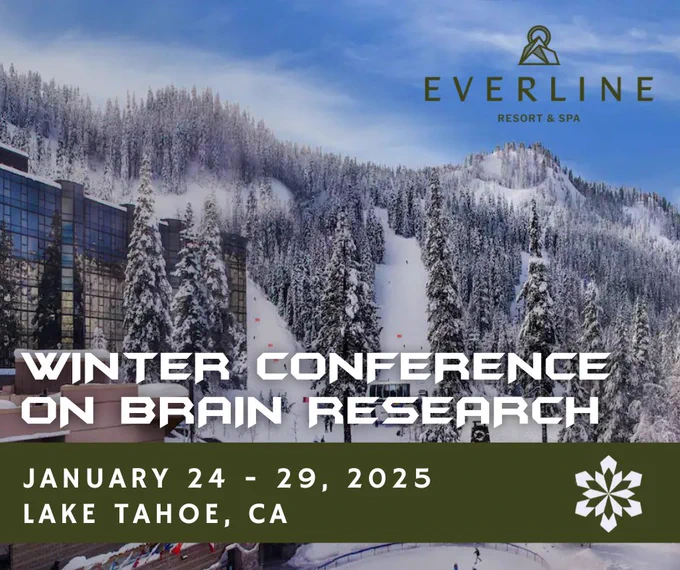 EVERLINE
RESORT & SPA

WINTER CONFERENCE ON BRAIN RESEARCH

JANUARY 24 - 29, 2025
LAKE TAHOE, CA